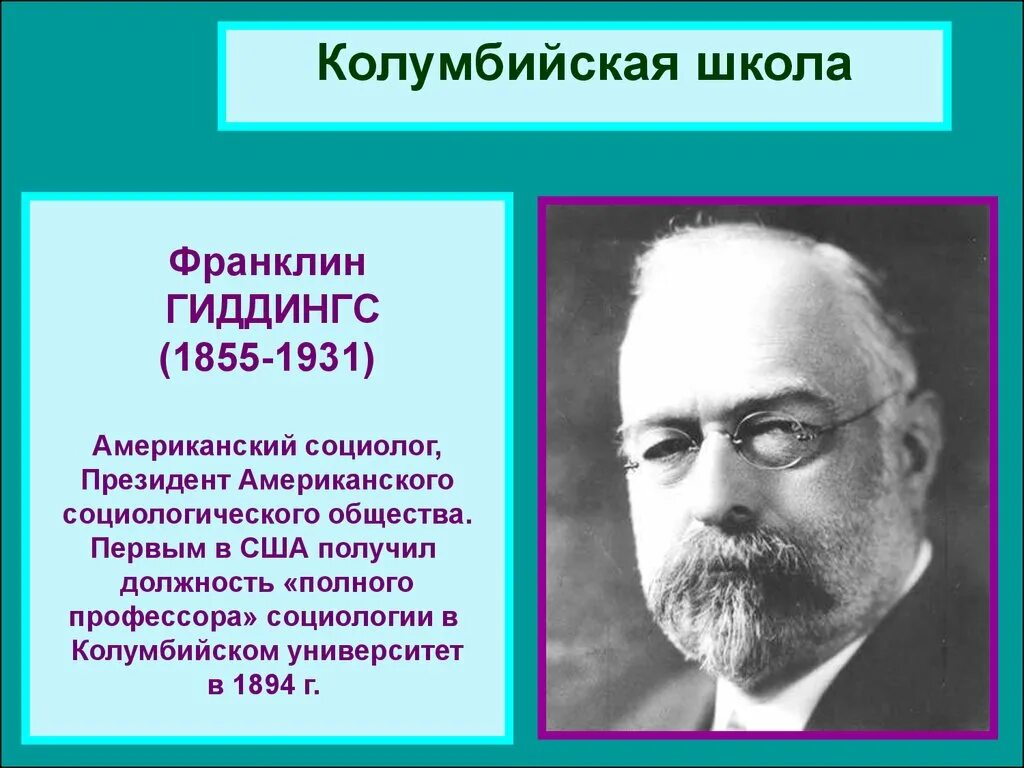 Колумбийская школа

Франклин
ГИДДИНГС
(1855-1931)

Американский социолог, Президент Американского социологического общества. Первым в США получил должность «полного профессора» социологии в Колумбийском университет в 1894 г.